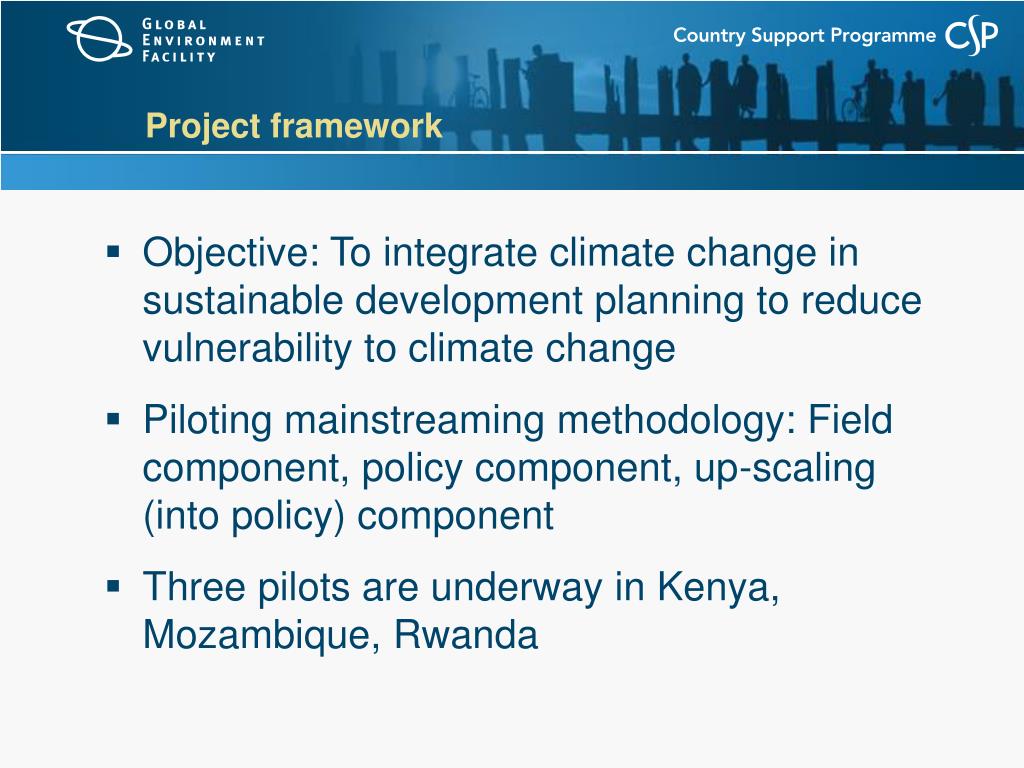 GLOBAL ENVIRONMENT FACILITY

Country Support Programme CSP

Project framework

▪ Objective: To integrate climate change in sustainable development planning to reduce vulnerability to climate change

▪ Piloting mainstreaming methodology: Field component, policy component, up-scaling (into policy) component

▪ Three pilots are underway in Kenya, Mozambique, Rwanda